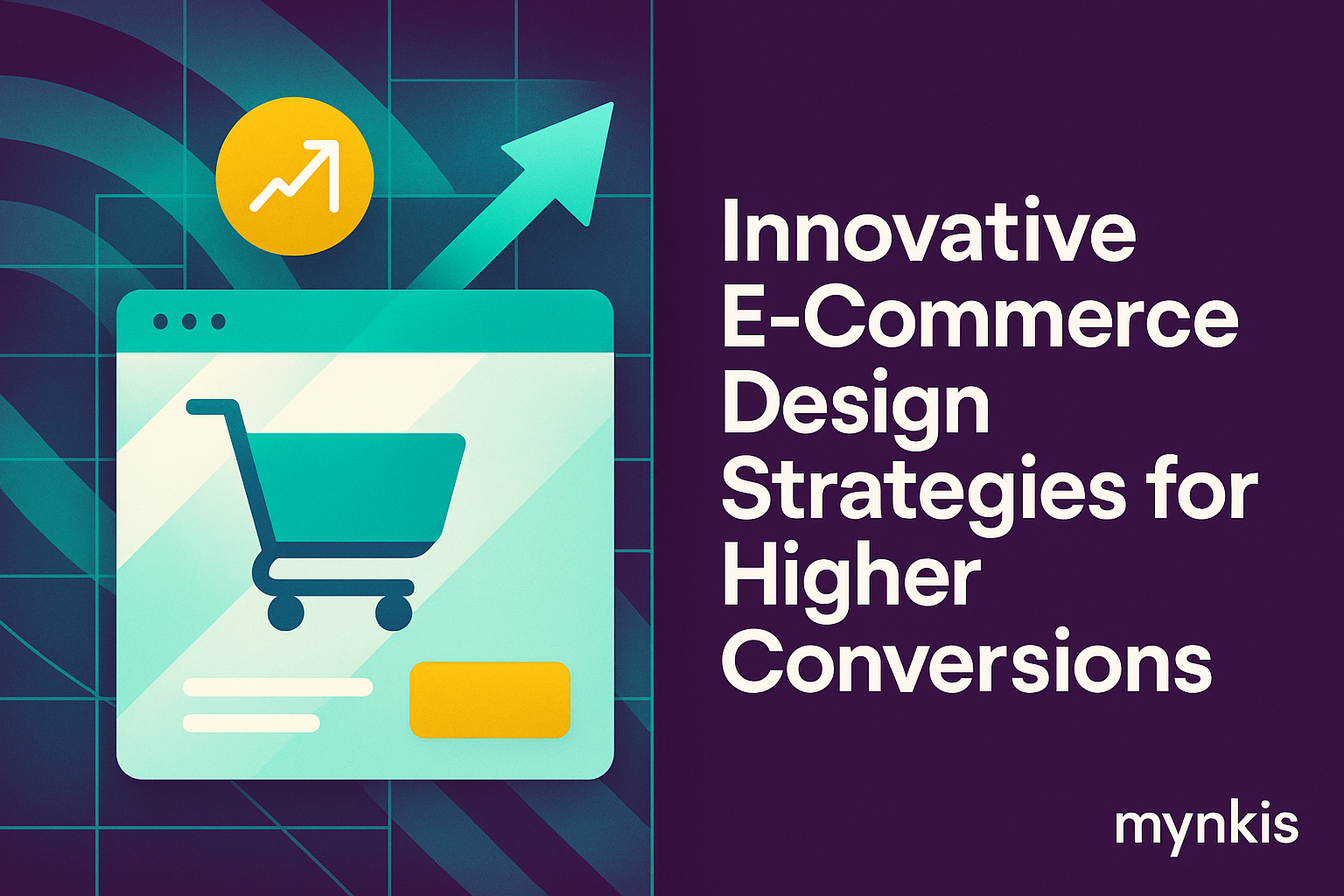 Innovative E-Commerce Design Strategies for Higher Conversions

mynkis